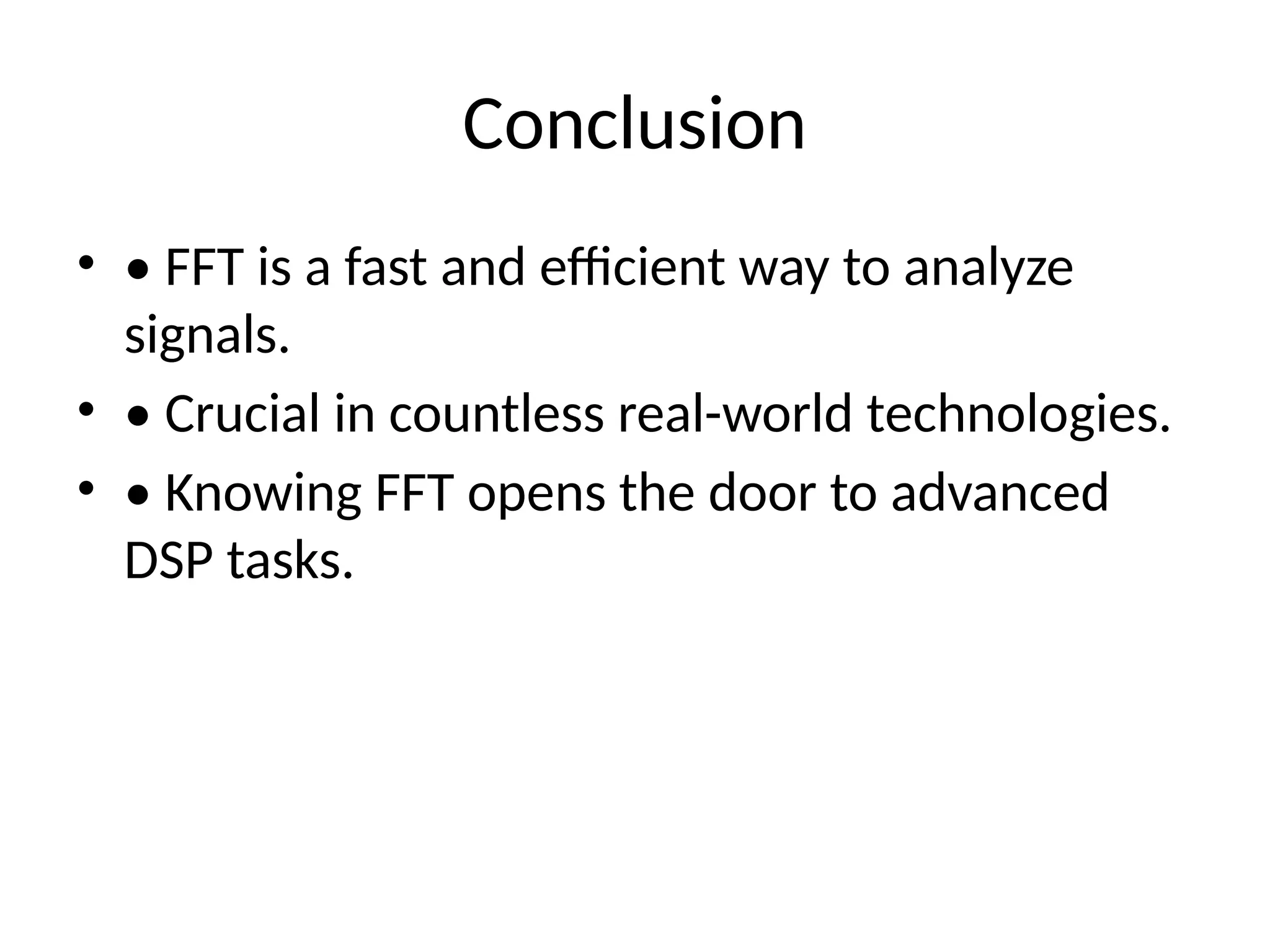 Conclusion

• • FFT is a fast and efficient way to analyze signals.
• • Crucial in countless real-world technologies.
• • Knowing FFT opens the door to advanced DSP tasks.